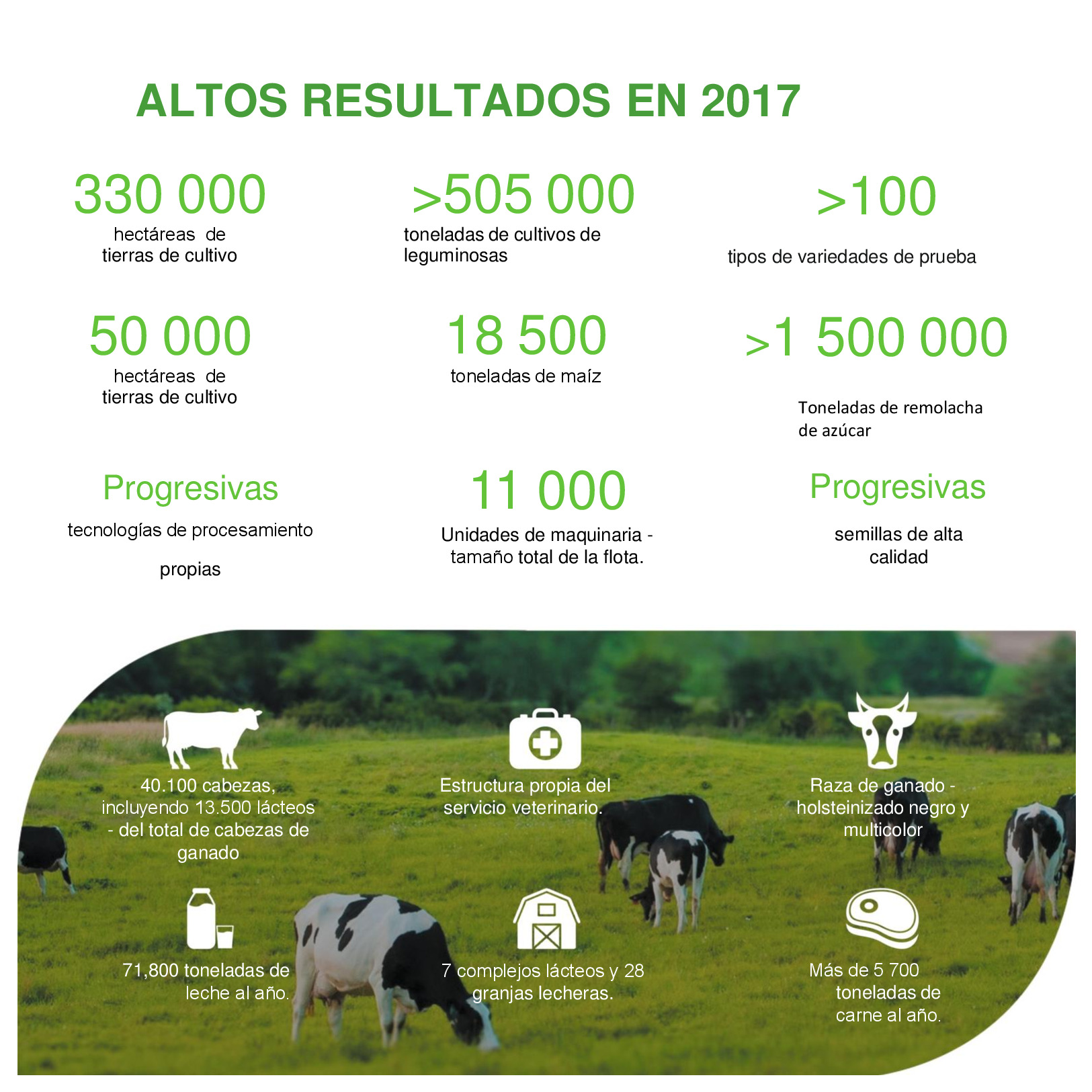 ALTOS RESULTADOS EN 2017

330 000
hectáreas de tierras de cultivo

>505 000
toneladas de cultivos de leguminosas

>100
tipos de variedades de prueba

50 000
hectáreas de tierras de cultivo

18 500
toneladas de maíz

>1 500 000
Toneladas de remolacha de azúcar

Progresivas
tecnologías de procesamiento

propias

11 000
Unidades de maquinaria - tamaño total de la flota.

Progresivas
semillas de alta calidad

40.100 cabezas, incluyendo 13.500 lácteos - del total de cabezas de ganado

Estructura propia del servicio veterinario.

Raza de ganado - holsteinizado negro y multicolor

71,800 toneladas de leche al año.

7 complejos lácteos y 28 granjas lecheras.

Más de 5 700 toneladas de carne al año.